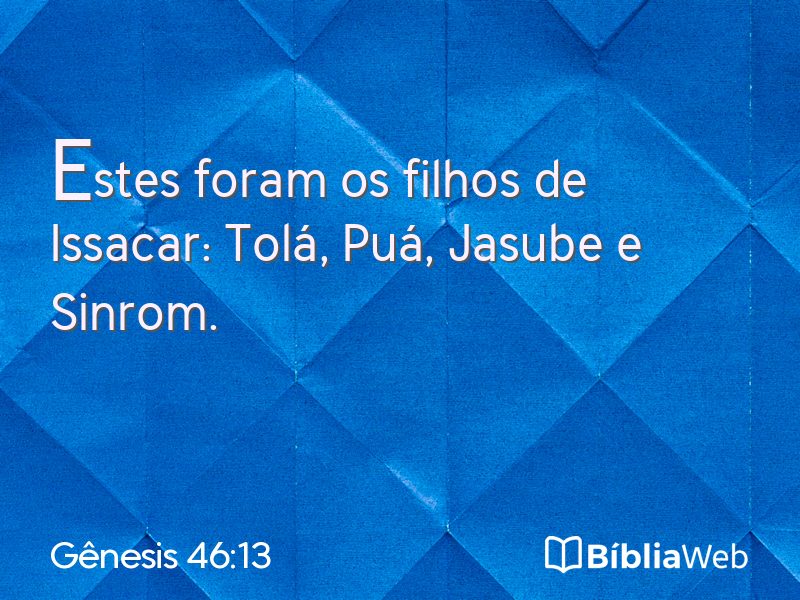 Estes foram os filhos de Issacar: Tolá, Puá, Jasube e Sinrom.

Gênesis 46:13

BíbliaWeb